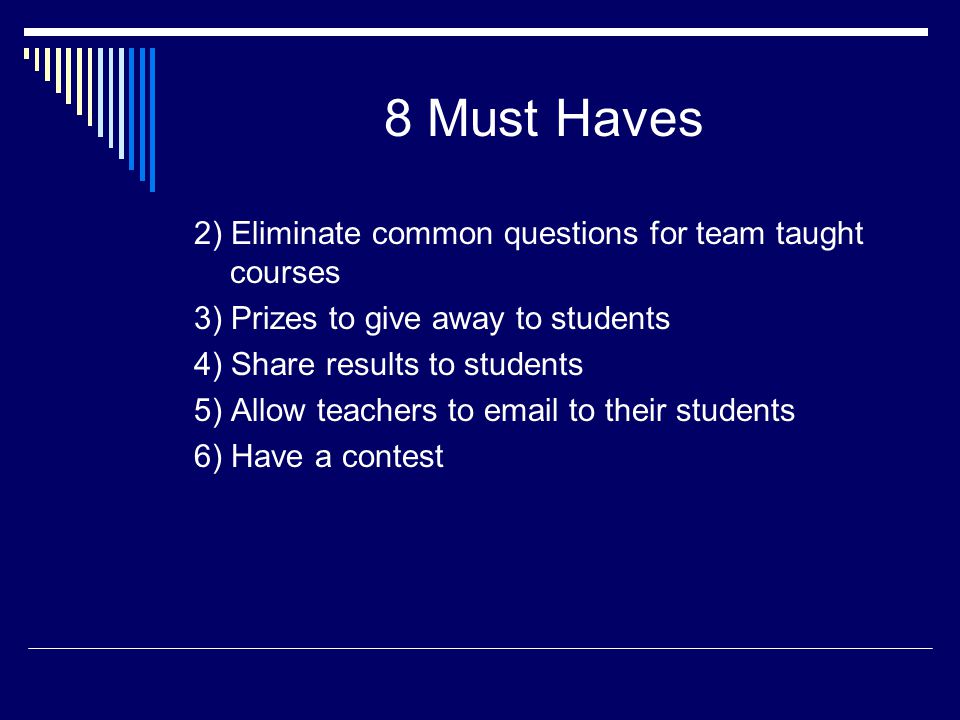 8 Must Haves

2) Eliminate common questions for team taught courses

3) Prizes to give away to students

4) Share results to students

5) Allow teachers to email to their students

6) Have a contest